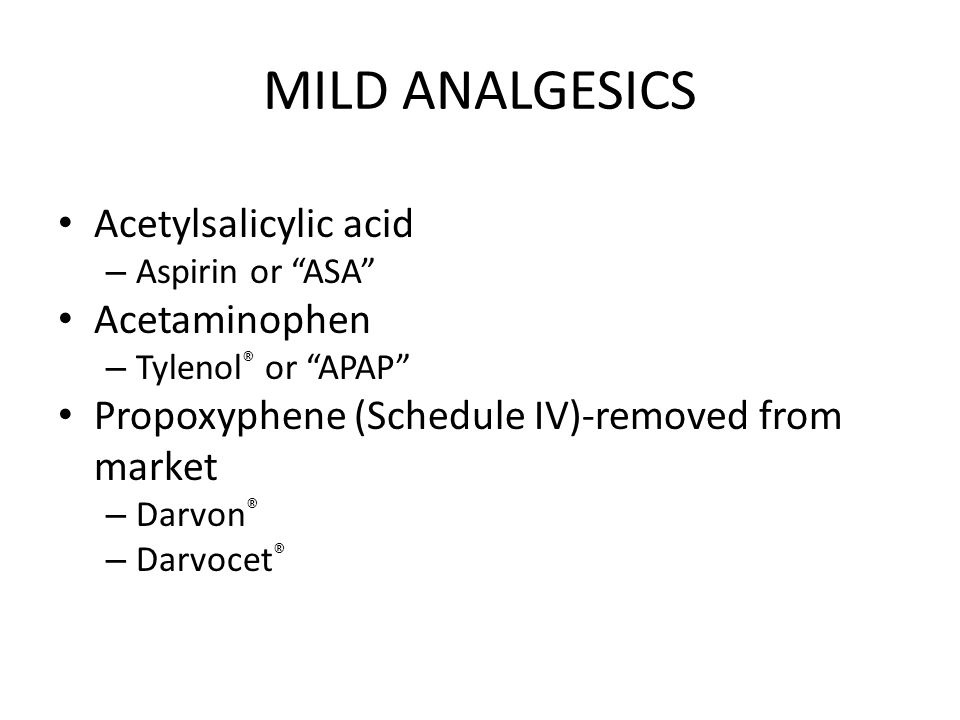 MILD ANALGESICS

• Acetylsalicylic acid
  – Aspirin or “ASA”
• Acetaminophen
  – Tylenol® or “APAP”
• Propoxyphene (Schedule IV)-removed from market
  – Darvon®
  – Darvocet®